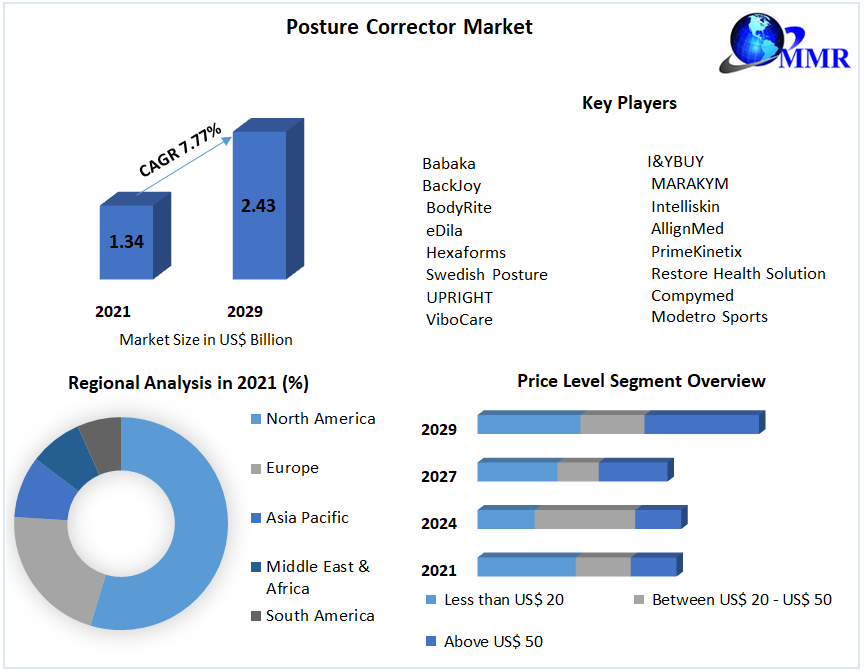 Posture Corrector Market

MMR

CAGR 7.77%

1.34

2.43

2021

2029

Market Size in US$ Billion

Key Players

Babaka
BackJoy
BodyRite
eDila
Hexaforms
Swedish Posture
UPRIGHT
ViboCare

I&YBUY
MARAKYM
Intelliskin
AllignMed
PrimeKinetix
Restore Health Solution
Compymed
Modetro Sports

Regional Analysis in 2021 (%)

North America
Europe
Asia Pacific
Middle East & Africa
South America

Price Level Segment Overview

2029
2027
2024
2021

Less than US$ 20
Between US$ 20 - US$ 50
Above US$ 50